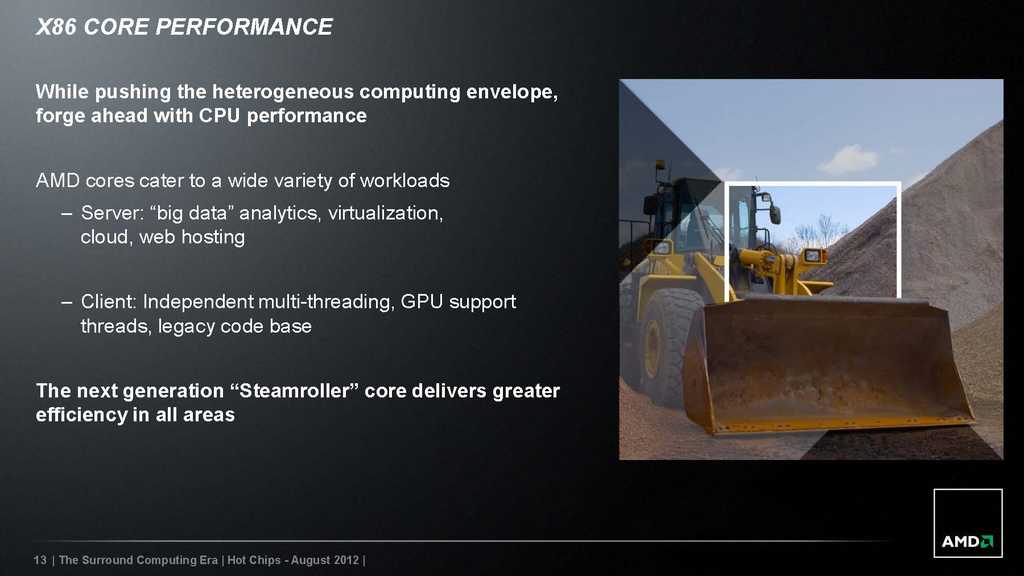 X86 CORE PERFORMANCE

While pushing the heterogeneous computing envelope, forge ahead with CPU performance

AMD cores cater to a wide variety of workloads

– Server: “big data” analytics, virtualization, cloud, web hosting

– Client: Independent multi-threading, GPU support threads, legacy code base

The next generation “Steamroller” core delivers greater efficiency in all areas

13 | The Surround Computing Era | Hot Chips - August 2012 |

AMD